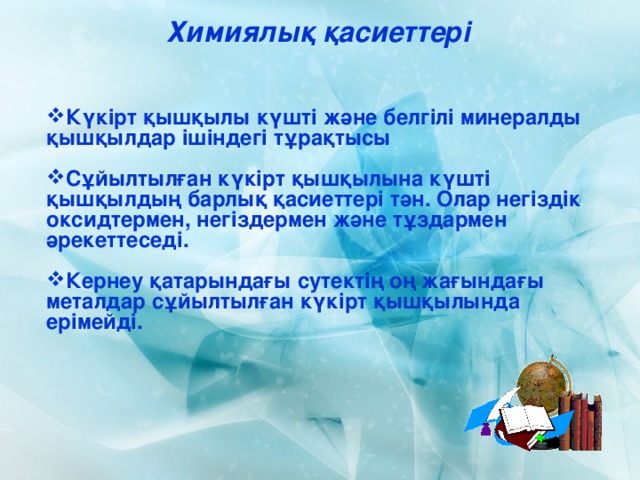 Химиялық қасиеттері

❖Күкірт қышқылы күшті және белгілі минералды қышқылдар ішіндегі тұрақтысы

❖Сұйылтылған күкірт қышқылына күшті қышқылдың барлық қасиеттері тән. Олар негіздік оксидтермен, негіздермен және тұздармен әрекеттеседі.

❖Кернеу қатарындағы сутектің оң жағындағы металдар сұйылтылған күкірт қышқылында ерімейді.